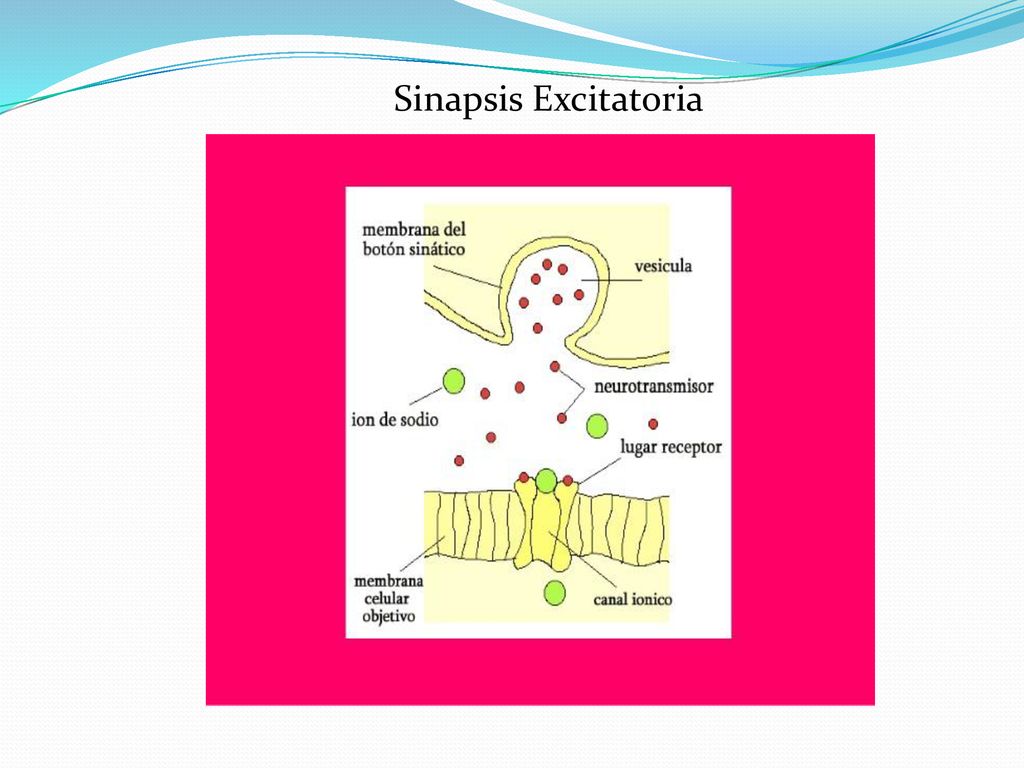 Sinapsis Excitatoria

membrana del botón sinático

vesicula

neurotransmisor

ion de sodio

lugar receptor

membrana celular objetivo

canal ionico